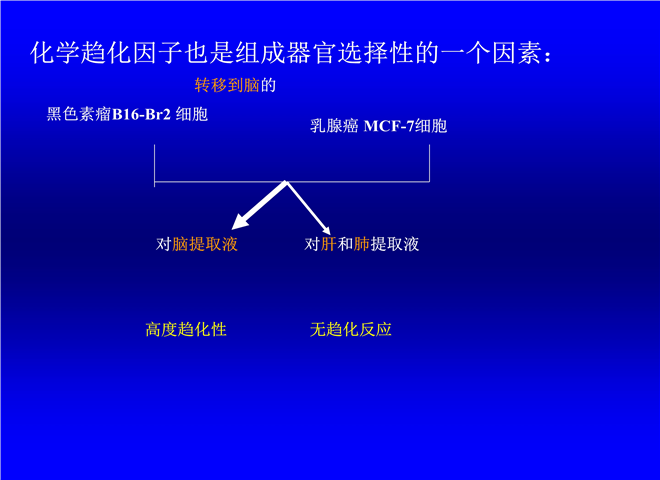 化学趋化因子也是组成器官选择性的一个因素：

转移到脑的

黑色素瘤B16-Br2 细胞

乳腺癌 MCF-7细胞

对脑提取液

对肝和肺提取液

高度趋化性

无趋化反应